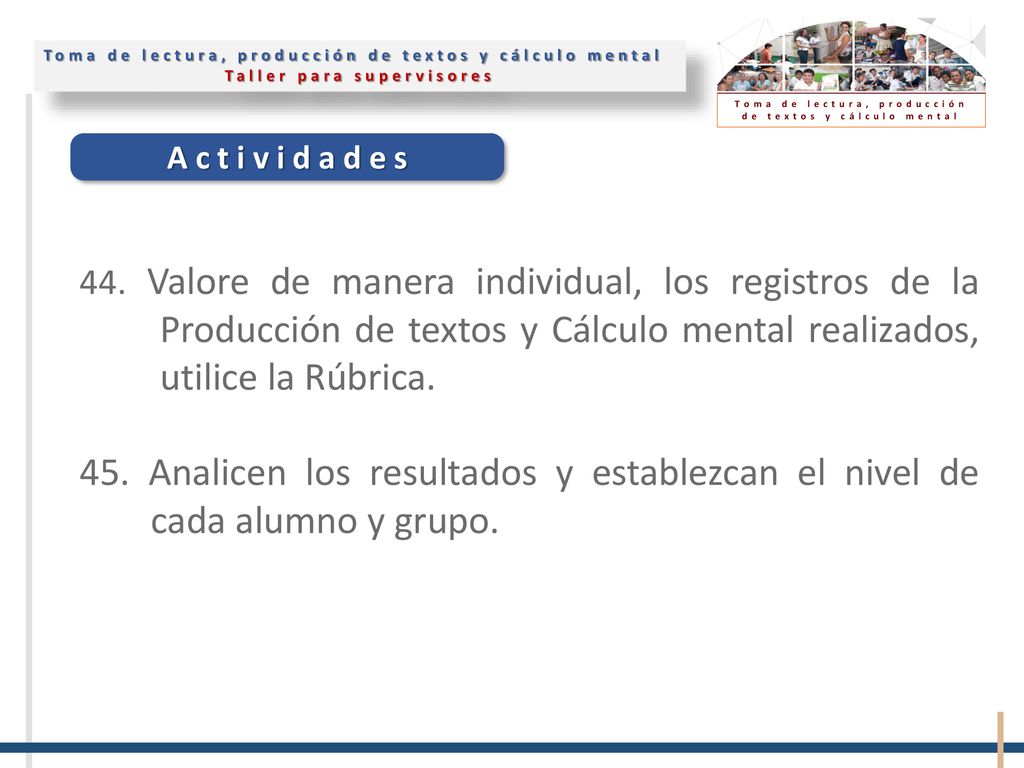 Toma de lectura, producción de textos y cálculo mental
Taller para supervisores

Toma de lectura, producción de textos y cálculo mental

Actividades

44. Valore de manera individual, los registros de la Producción de textos y Cálculo mental realizados, utilice la Rúbrica.

45. Analicen los resultados y establezcan el nivel de cada alumno y grupo.